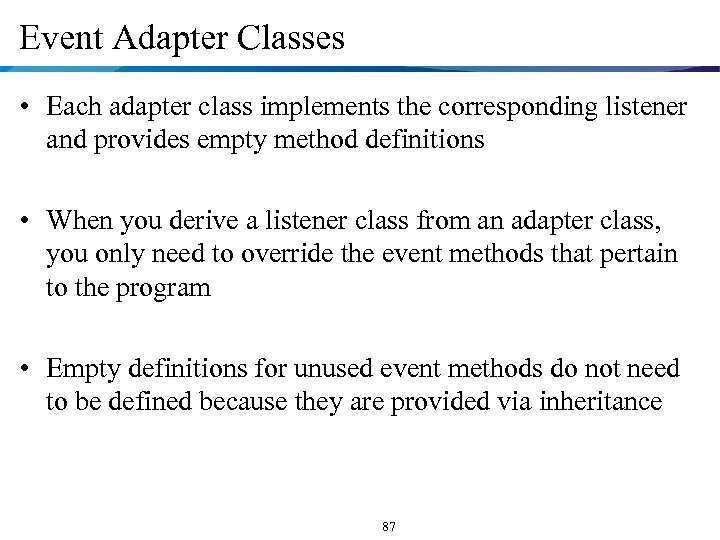 Event Adapter Classes

• Each adapter class implements the corresponding listener and provides empty method definitions

• When you derive a listener class from an adapter class, you only need to override the event methods that pertain to the program

• Empty definitions for unused event methods do not need to be defined because they are provided via inheritance

87